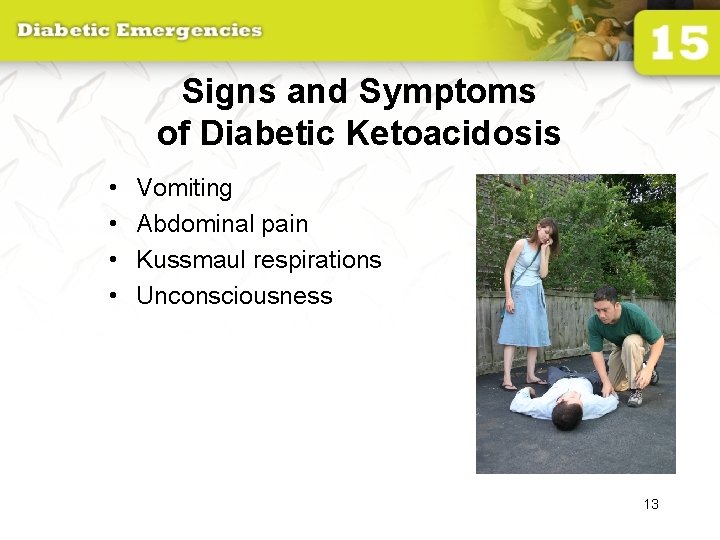 Diabetic Emergencies

15

Signs and Symptoms of Diabetic Ketoacidosis

• Vomiting
• Abdominal pain
• Kussmaul respirations
• Unconsciousness

13